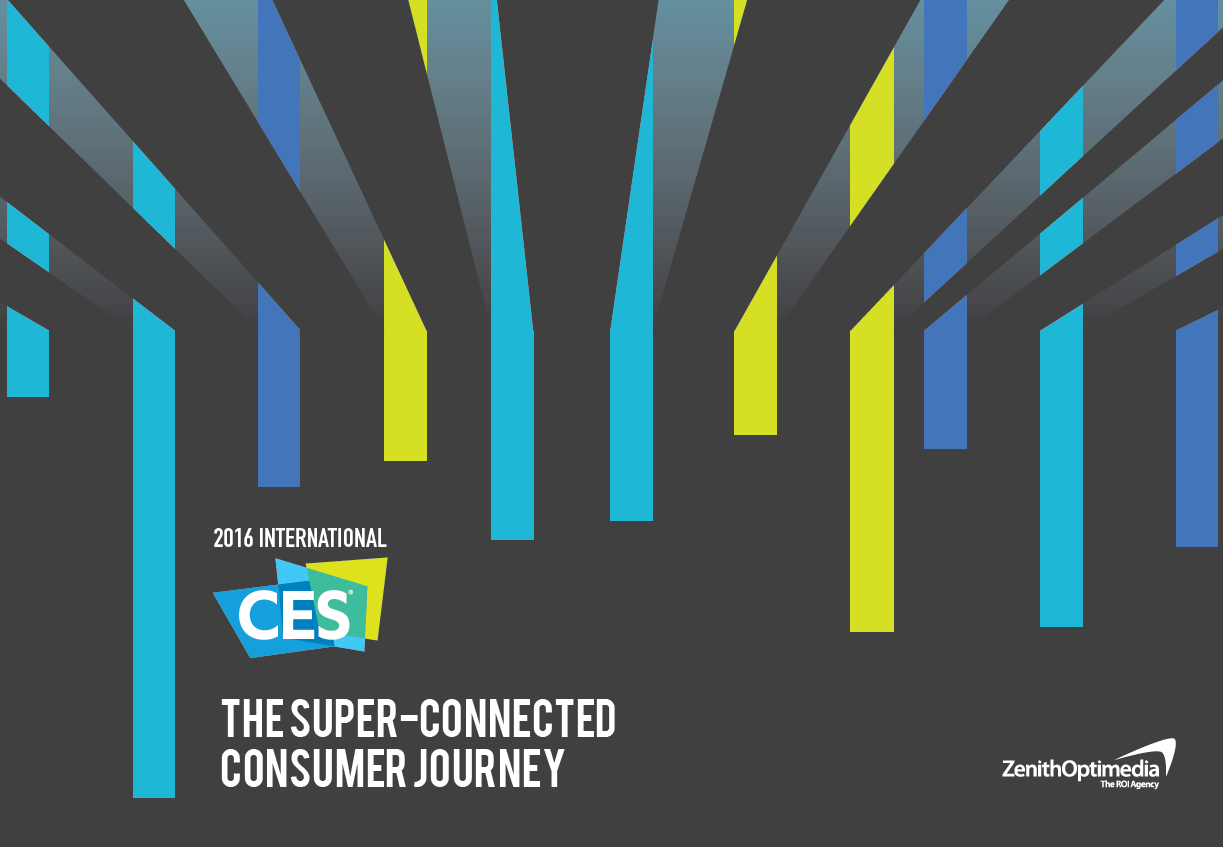 2016 INTERNATIONAL

CES®

THE SUPER-CONNECTED CONSUMER JOURNEY

ZenithOptimedia
The ROI Agency